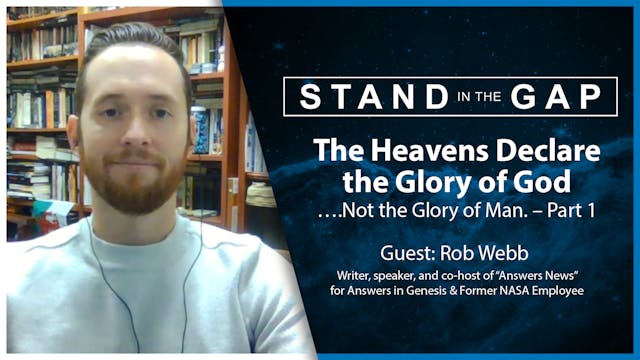 STAND IN THE GAP

The Heavens Declare the Glory of God

….Not the Glory of Man. – Part 1

Guest: Rob Webb

Writer, speaker, and co-host of "Answers News" for Answers in Genesis & Former NASA Employee